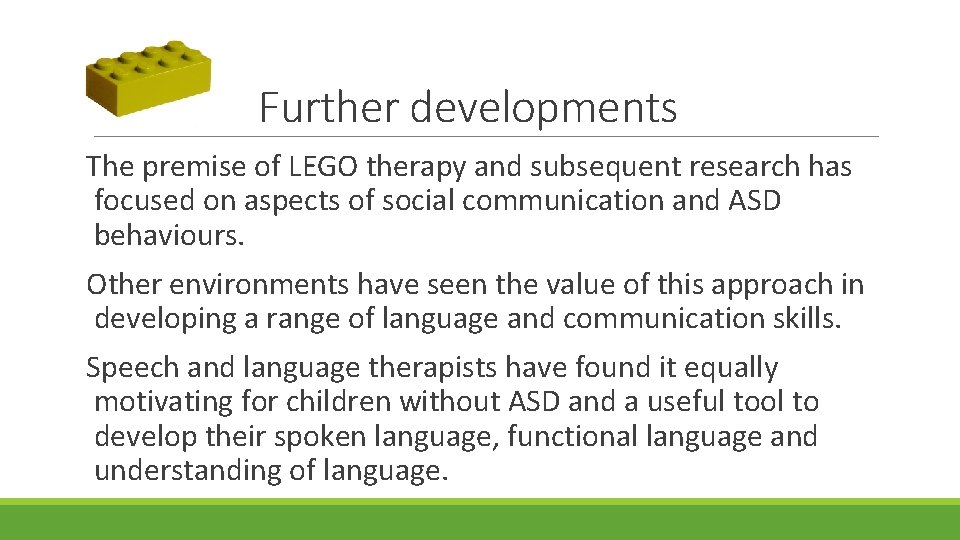 Further developments

The premise of LEGO therapy and subsequent research has focused on aspects of social communication and ASD behaviours.

Other environments have seen the value of this approach in developing a range of language and communication skills.

Speech and language therapists have found it equally motivating for children without ASD and a useful tool to develop their spoken language, functional language and understanding of language.